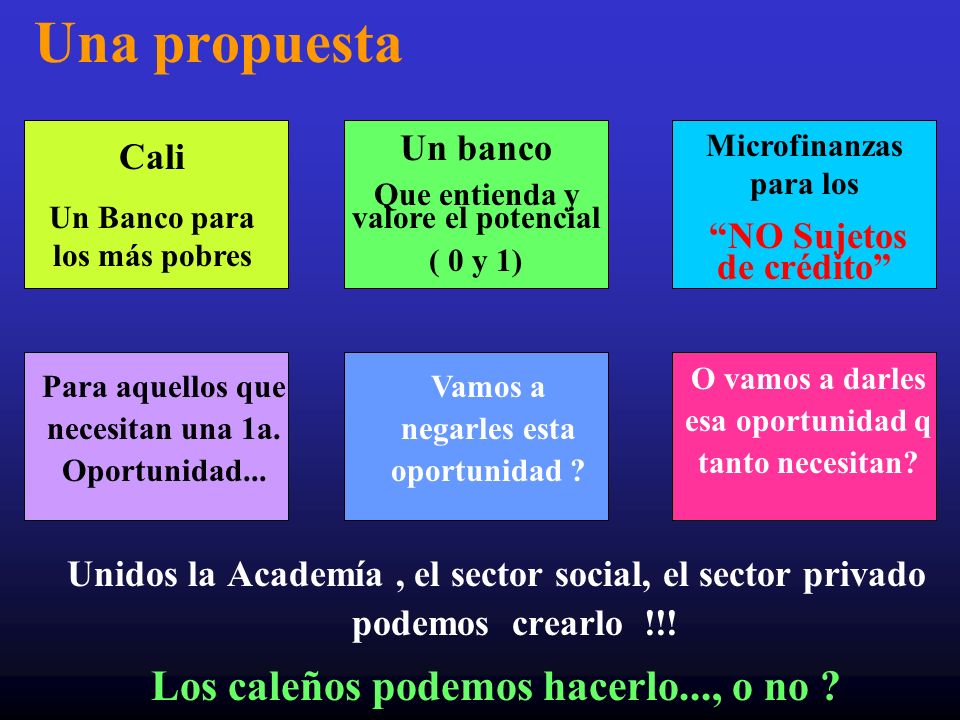 Una propuesta

Cali

Un Banco para los más pobres

Un banco

Que entienda y valore el potencial

( 0 y 1)

Microfinanzas para los

“NO Sujetos de crédito”

Para aquellos que necesitan una 1a. Oportunidad...

Vamos a negarles esta oportunidad ?

O vamos a darles esa oportunidad q tanto necesitan?

Unidos la Academía , el sector social, el sector privado podemos crearlo !!!

Los caleños podemos hacerlo..., o no ?